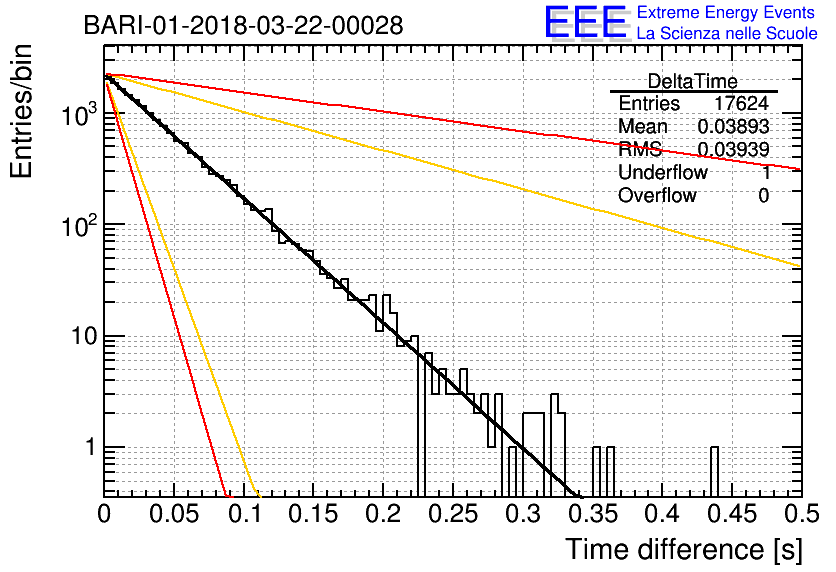 BARI-01-2018-03-22-00028

EEE Extreme Energy Events
La Scienza nelle Scuole

| DeltaTime | |
|---|---|
| Entries | 17624 |
| Mean | 0.03893 |
| RMS | 0.03939 |
| Underflow | 1 |
| Overflow | 0 |

Entries/bin

$10^3$

$10^2$

10

1

0 0.05 0.1 0.15 0.2 0.25 0.3 0.35 0.4 0.45 0.5

Time difference [s]